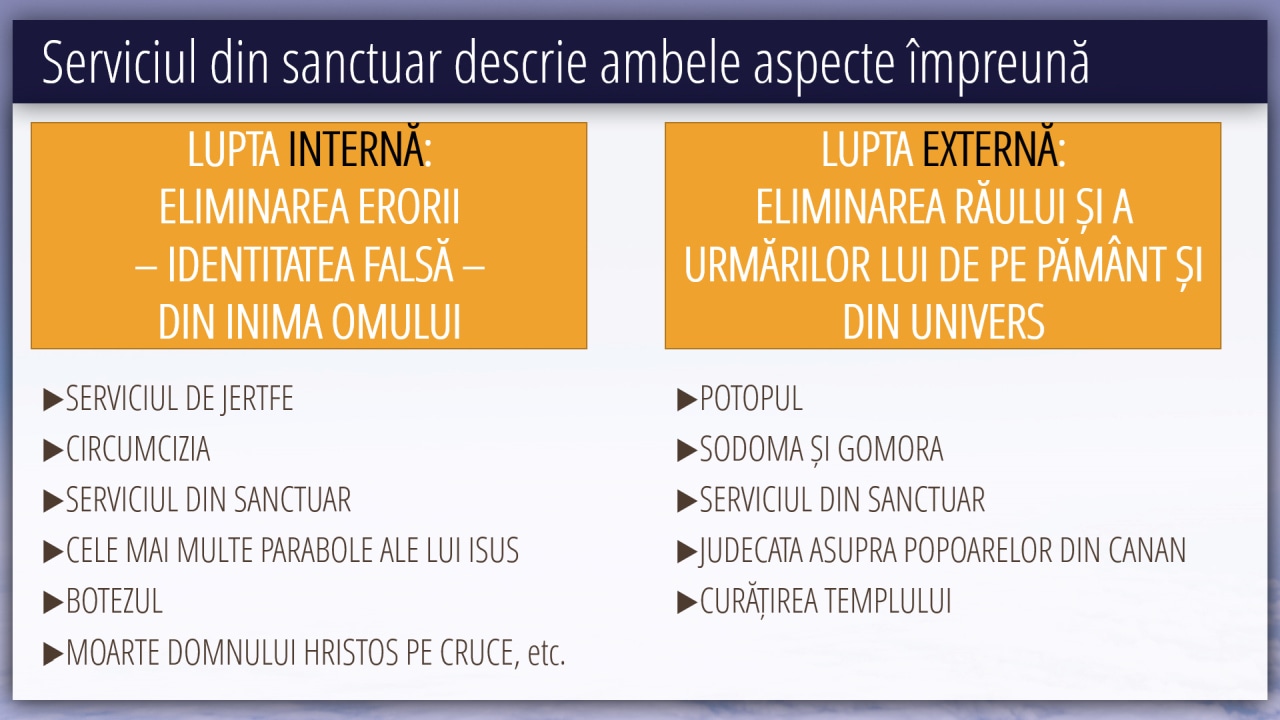 Serviciul din sanctuar descrie ambele aspecte împreună

LUPTA INTERNĂ:
ELIMINAREA ERORII
– IDENTITATEA FALSĂ –
DIN INIMA OMULUI

▶SERVICIUL DE JERTFE
▶CIRCUMCIZIA
▶SERVICIUL DIN SANCTUAR
▶CELE MAI MULTE PARABOLE ALE LUI ISUS
▶BOTEZUL
▶MOARTE DOMNULUI HRISTOS PE CRUCE, etc.

LUPTA EXTERNĂ:
ELIMINAREA RĂULUI ȘI A URMĂRILOR LUI DE PE PĂMÂNT ȘI DIN UNIVERS

▶POTOPUL
▶SODOMA ȘI GOMORA
▶SERVICIUL DIN SANCTUAR
▶JUDECATA ASUPRA POPOARELOR DIN CANAN
▶CURĂȚIREA TEMPLULUI